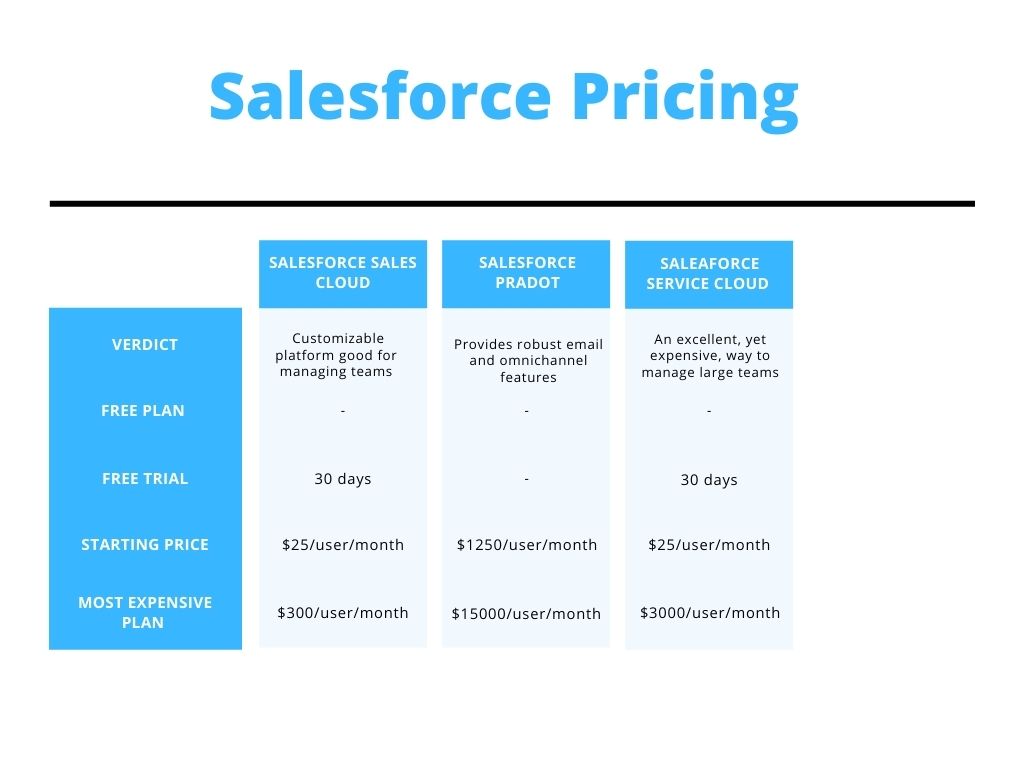 Salesforce Pricing

| | SALESFORCE SALES CLOUD | SALESFORCE PRADOT | SALEAFORCE SERVICE CLOUD |
|---|---|---|---|
| VERDICT | Customizable platform good for managing teams | Provides robust email and omnichannel features | An excellent, yet expensive, way to manage large teams |
| FREE PLAN | - | - | - |
| FREE TRIAL | 30 days | - | 30 days |
| STARTING PRICE | \$25/user/month | \$1250/user/month | \$25/user/month |
| MOST EXPENSIVE PLAN | \$300/user/month | \$15000/user/month | \$3000/user/month |